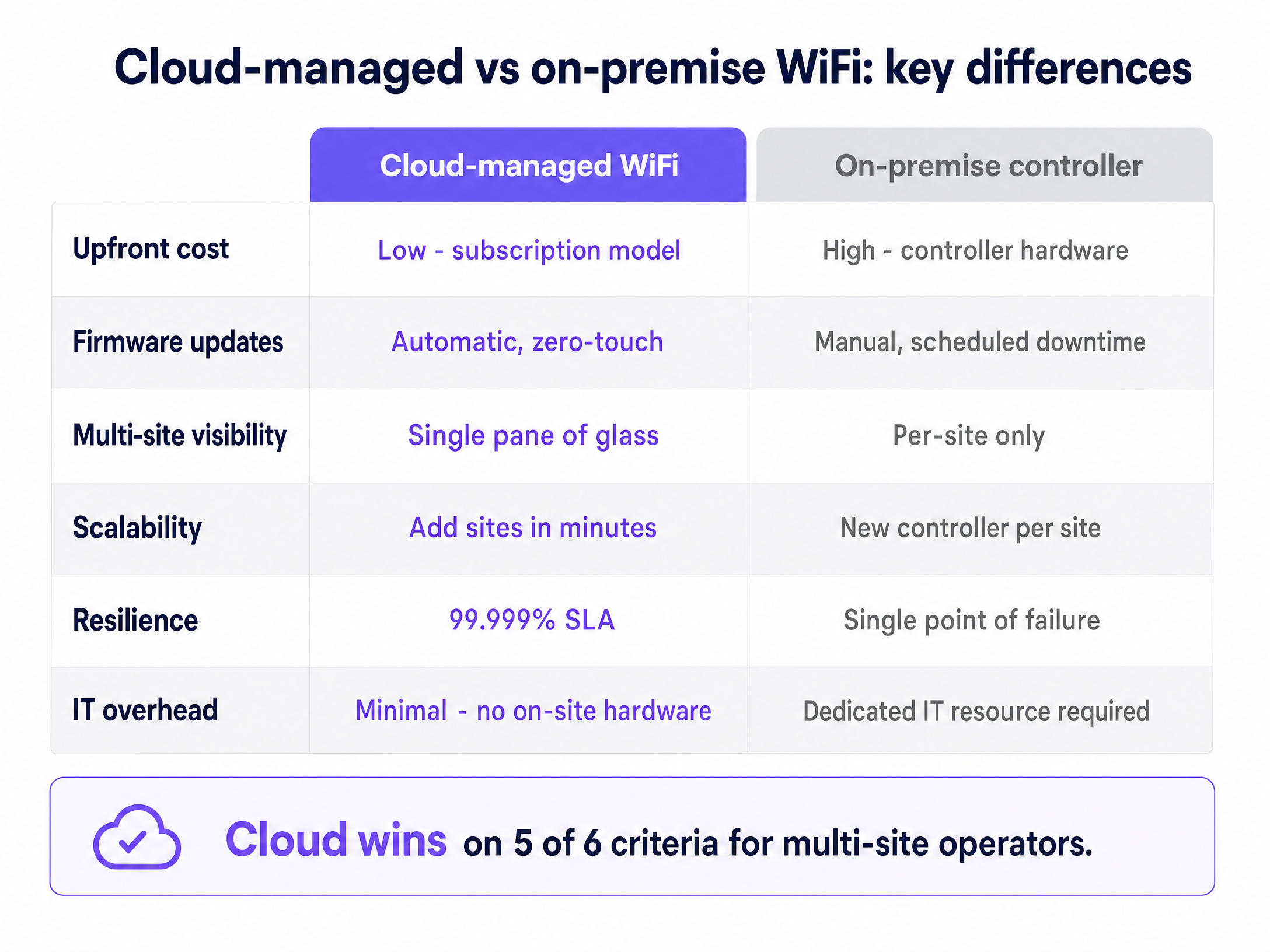 Cloud-managed vs on-premise WiFi: key differences

| | Cloud-managed WiFi | On-premise controller |
|---|---|---|
| Upfront cost | Low - subscription model | High - controller hardware |
| Firmware updates | Automatic, zero-touch | Manual, scheduled downtime |
| Multi-site visibility | Single pane of glass | Per-site only |
| Scalability | Add sites in minutes | New controller per site |
| Resilience | 99.999% SLA | Single point of failure |
| IT overhead | Minimal - no on-site hardware | Dedicated IT resource required |

Cloud wins on 5 of 6 criteria for multi-site operators.